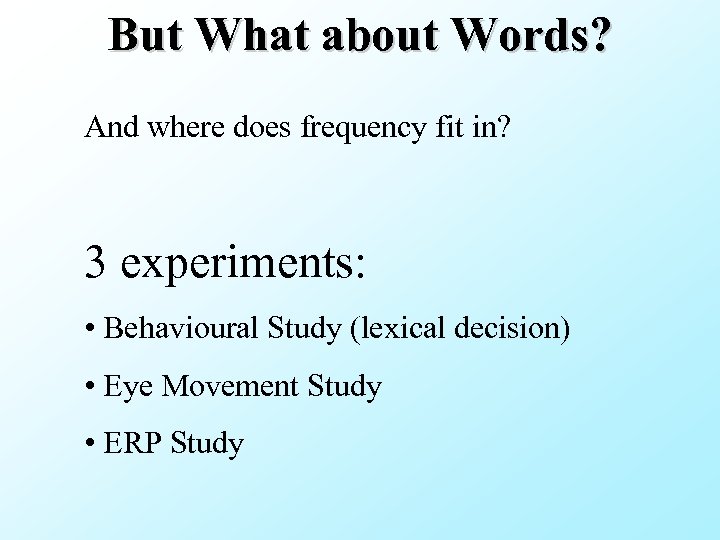 But What about Words?

And where does frequency fit in?

3 experiments:

• Behavioural Study (lexical decision)

• Eye Movement Study

• ERP Study